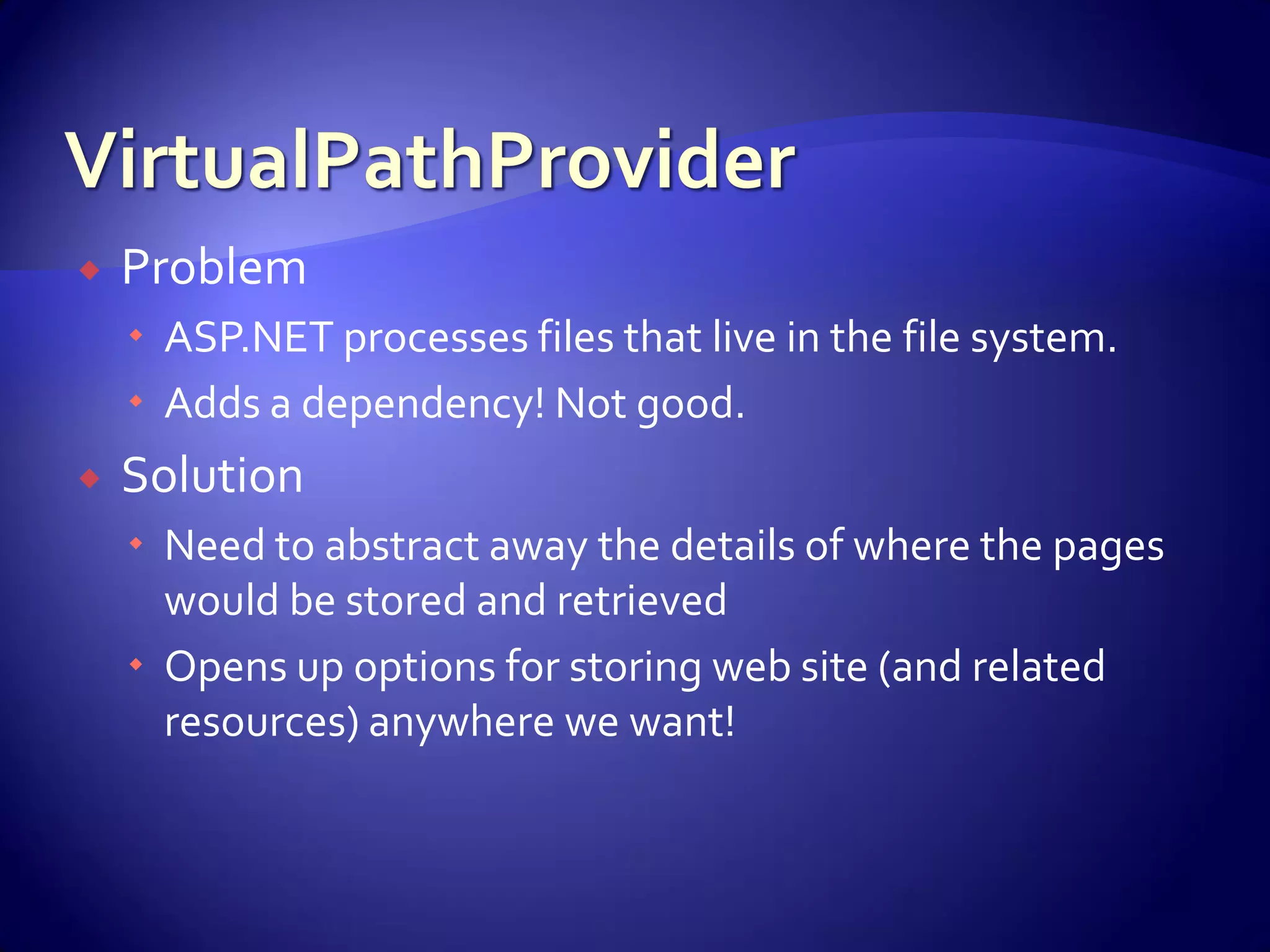 VirtualPathProvider

Problem

ASP.NET processes files that live in the file system.

Adds a dependency! Not good.

Solution

Need to abstract away the details of where the pages would be stored and retrieved

Opens up options for storing web site (and related resources) anywhere we want!